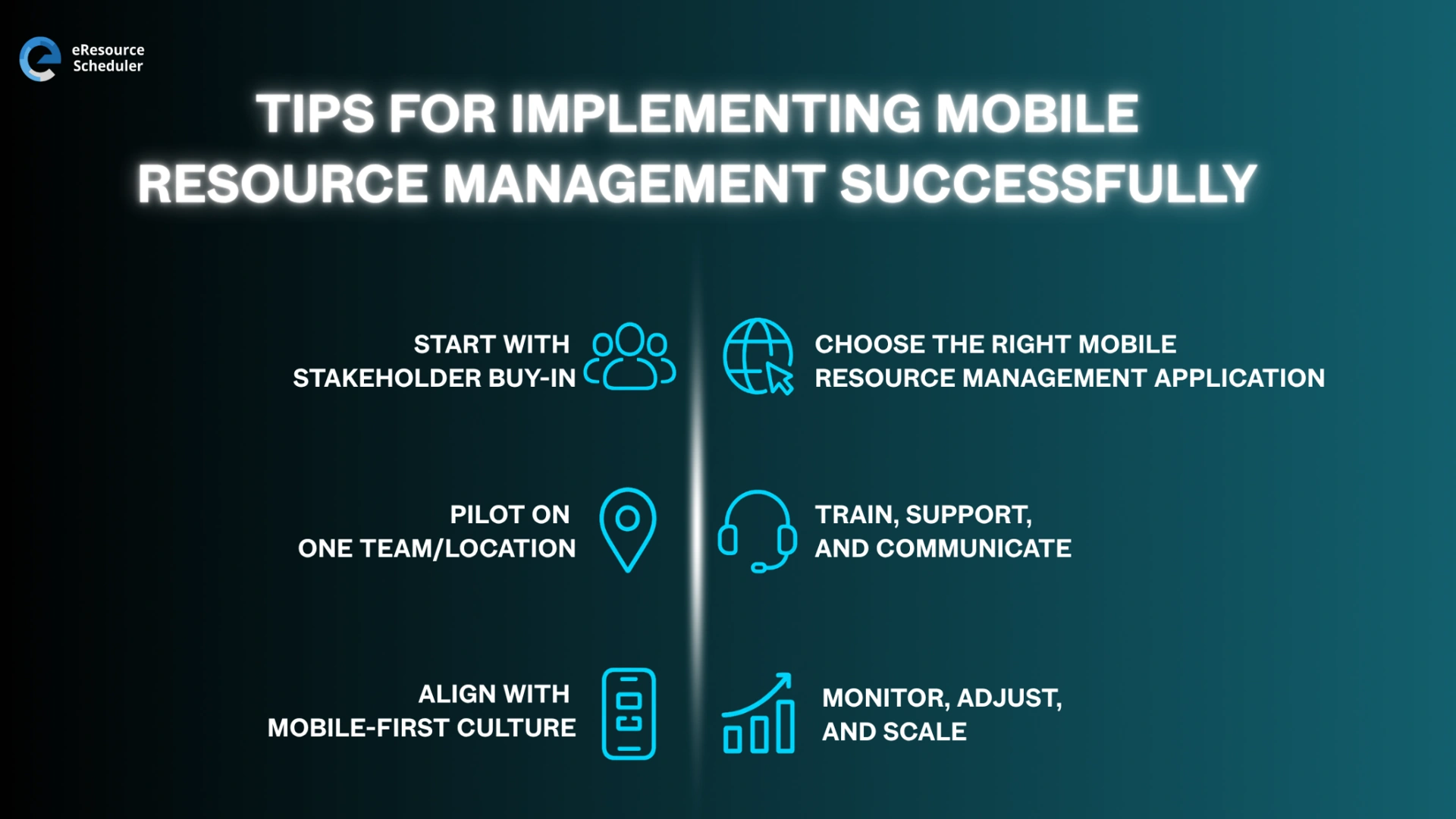 eResource Scheduler

TIPS FOR IMPLEMENTING MOBILE RESOURCE MANAGEMENT SUCCESSFULLY

START WITH STAKEHOLDER BUY-IN

PILOT ON ONE TEAM/LOCATION

ALIGN WITH MOBILE-FIRST CULTURE

CHOOSE THE RIGHT MOBILE RESOURCE MANAGEMENT APPLICATION

TRAIN, SUPPORT, AND COMMUNICATE

MONITOR, ADJUST, AND SCALE